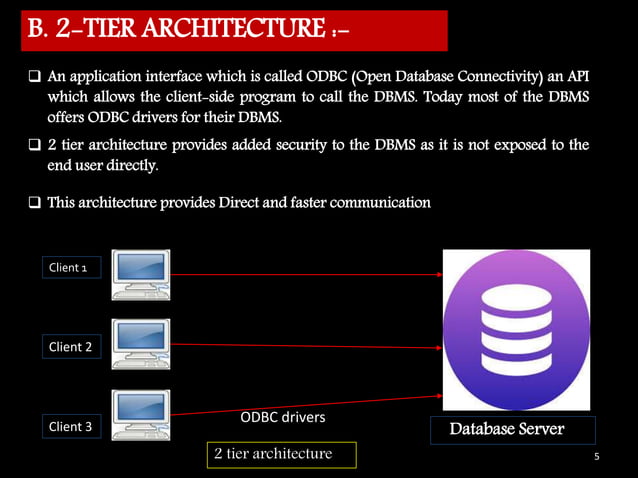 B. 2-TIER ARCHITECTURE :-

❑ An application interface which is called ODBC (Open Database Connectivity) an API which allows the client-side program to call the DBMS. Today most of the DBMS offers ODBC drivers for their DBMS.

❑ 2 tier architecture provides added security to the DBMS as it is not exposed to the end user directly.

❑ This architecture provides Direct and faster communication

Client 1

Client 2

Client 3

ODBC drivers

Database Server

2 tier architecture

5